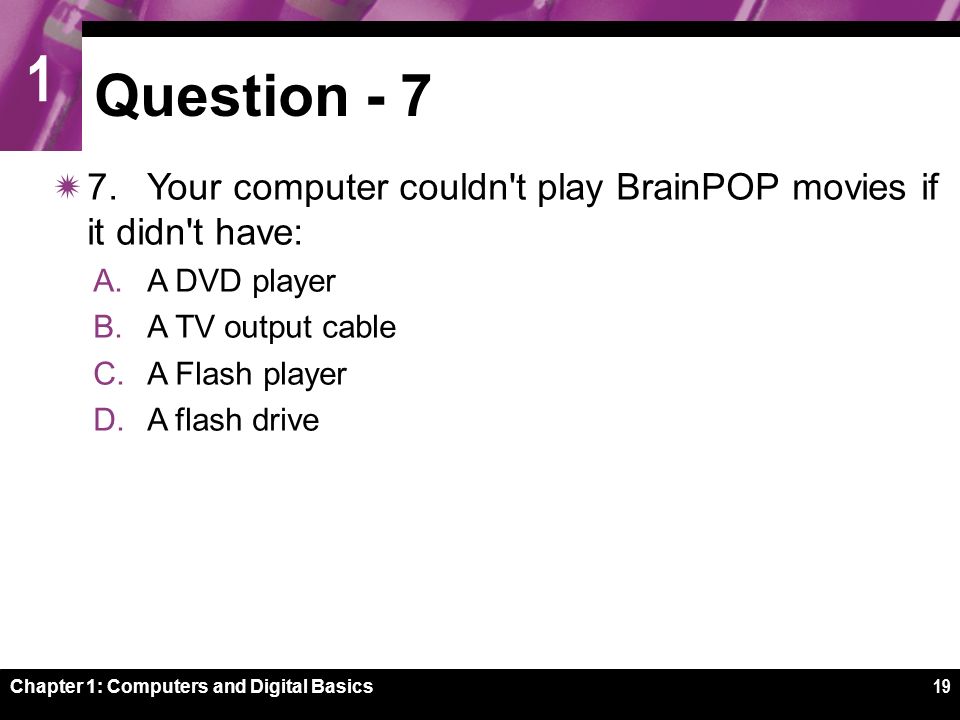 1

Question - 7

7. Your computer couldn't play BrainPOP movies if it didn't have:

A. A DVD player
B. A TV output cable
C. A Flash player
D. A flash drive

Chapter 1: Computers and Digital Basics

19